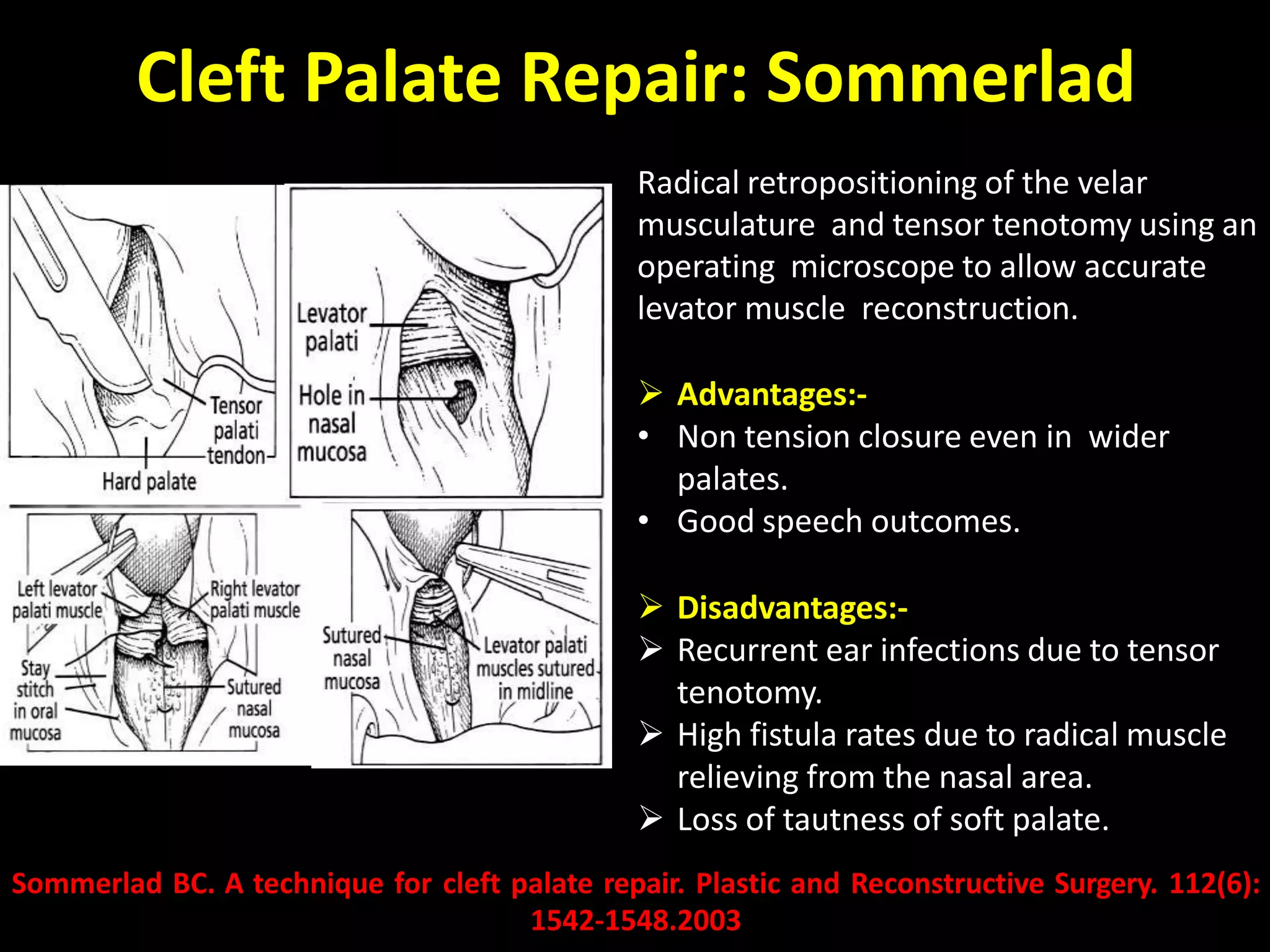 Cleft Palate Repair: Sommerlad

Tensor palati tendon

Hard palate

Levator palati

Hole in nasal mucosa

Left levator palati muscle

Right levator palati muscle

Stay stitch in oral mucosa

Sutured nasal mucosa

Sutured nasal mucosa

Levator palati muscles sutured in midline

Radical retropositioning of the velar musculature and tensor tenotomy using an operating microscope to allow accurate levator muscle reconstruction.

➢ Advantages:-
• Non tension closure even in wider palates.
• Good speech outcomes.

➢ Disadvantages:-
➢ Recurrent ear infections due to tensor tenotomy.
➢ High fistula rates due to radical muscle relieving from the nasal area.
➢ Loss of tautness of soft palate.

Sommerlad BC. A technique for cleft palate repair. Plastic and Reconstructive Surgery. 112(6): 1542-1548.2003